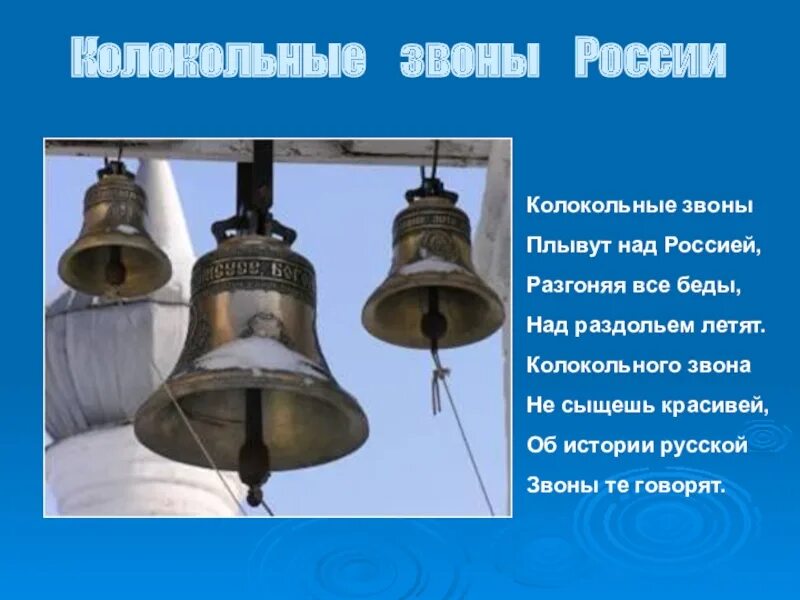 Колокольные звоны России

Колокольные звоны
Плывут над Россией,
Разгоняя все беды,
Над раздольем летят.
Колокольного звона
Не сыщешь красивей,
Об истории русской
Звоны те говорят.